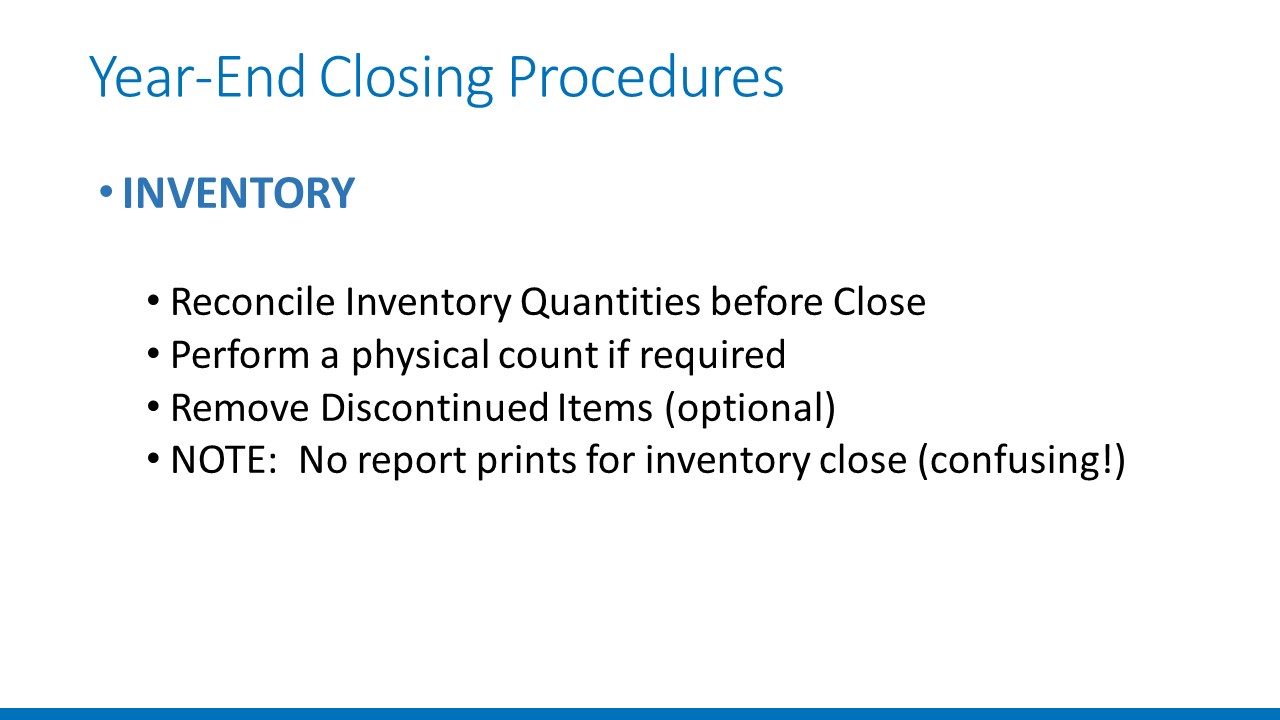 Year-End Closing Procedures

• INVENTORY

• Reconcile Inventory Quantities before Close
• Perform a physical count if required
• Remove Discontinued Items (optional)
• NOTE:  No report prints for inventory close (confusing!)